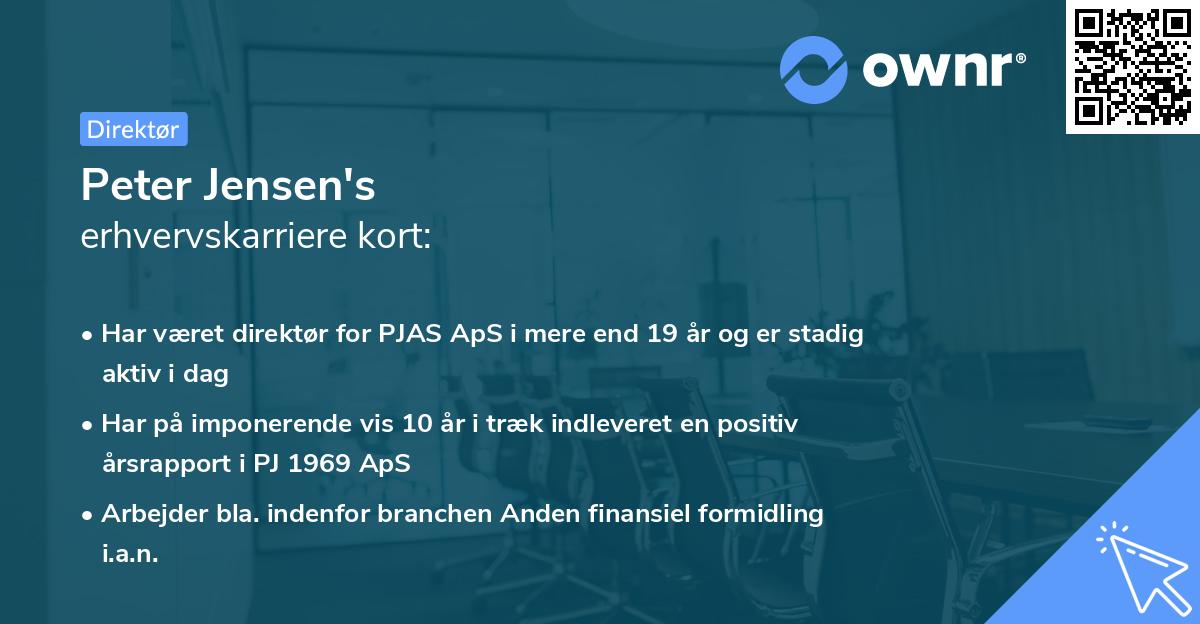 ownr®

Direktør

Peter Jensen's
erhvervskarriere kort:

• Har været direktør for PJAS ApS i mere end 19 år og er stadig aktiv i dag

• Har på imponerende vis 10 år i træk indleveret en positiv årsrapport i PJ 1969 ApS

• Arbejder bla. indenfor branchen Anden finansiel formidling i.a.n.